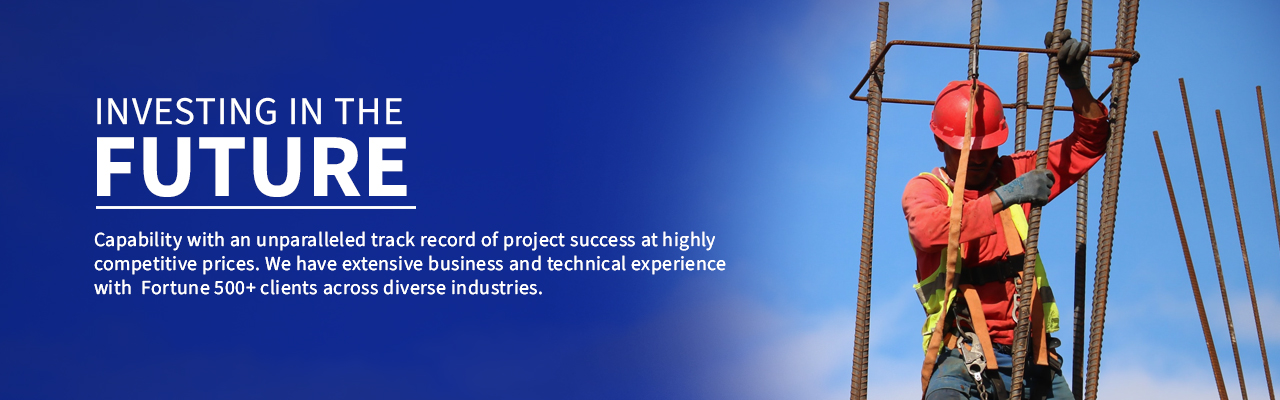 INVESTING IN THE
FUTURE

Capability with an unparalleled track record of project success at highly competitive prices. We have extensive business and technical experience with Fortune 500+ clients across diverse industries.